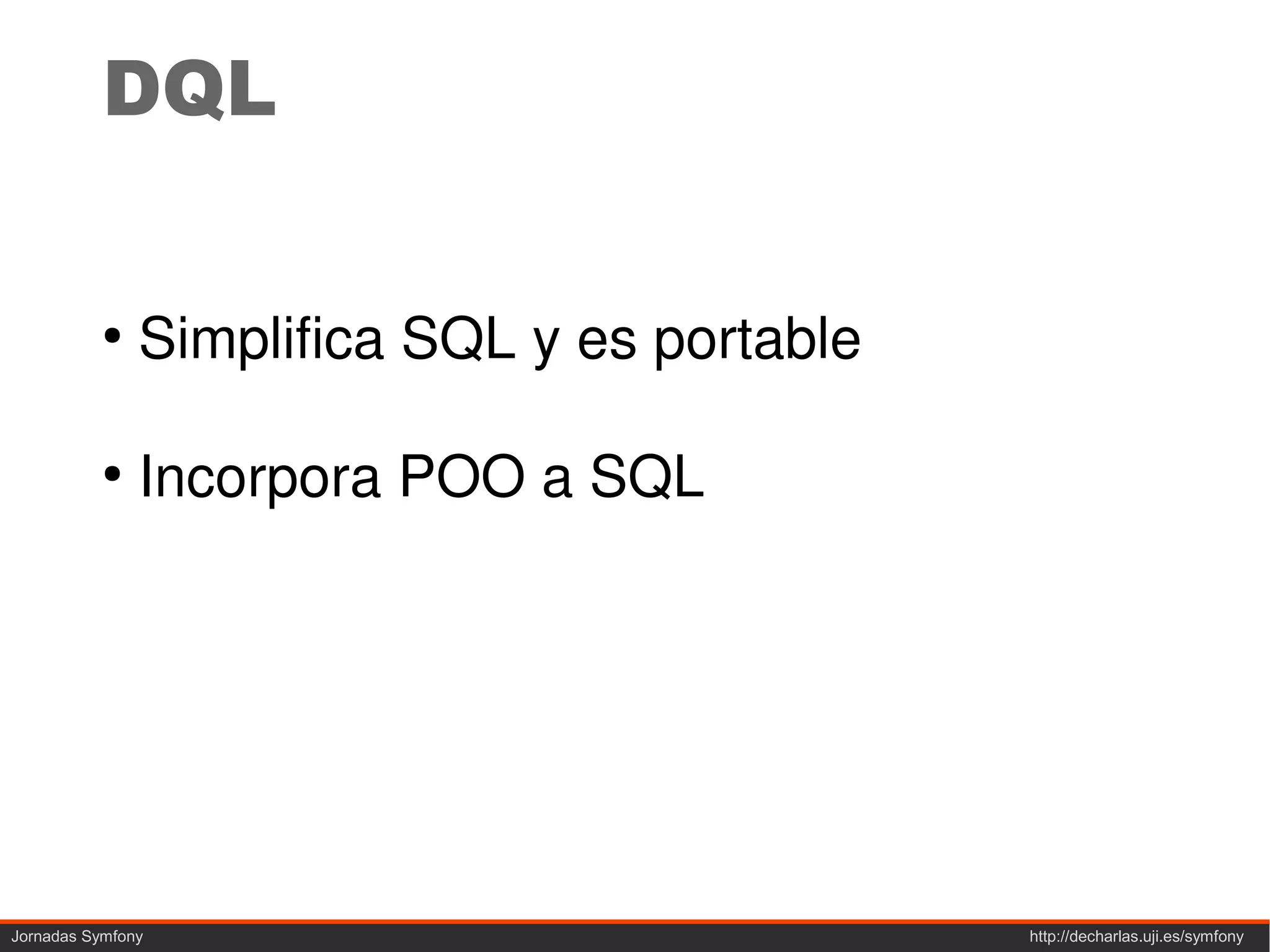 DQL

• Simplifica SQL y es portable

• Incorpora POO a SQL

Jornadas Symfony

http://decharlas.uji.es/symfony